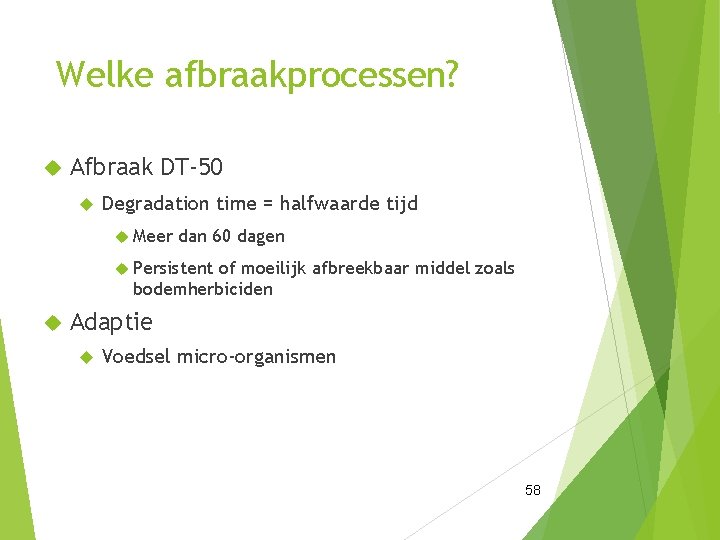 Welke afbraakprocessen?

Afbraak DT-50

Degradation time = halfwaarde tijd

Meer dan 60 dagen

Persistent of moeilijk afbreekbaar middel zoals bodemherbiciden

Adaptie

Voedsel micro-organismen

58